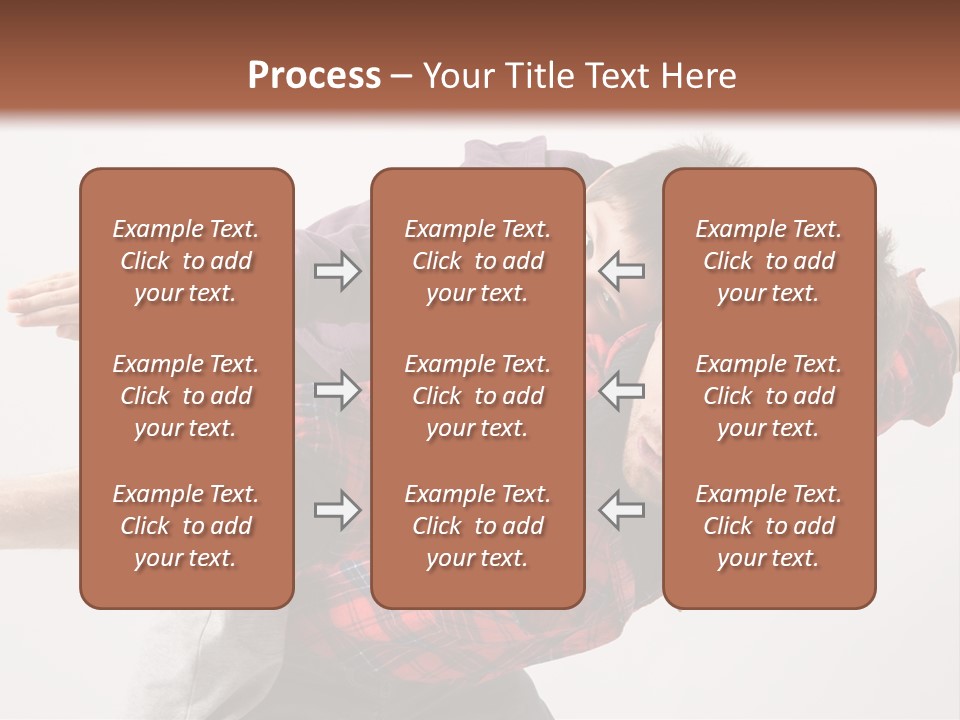 Process – Your Title Text Here

Example Text. Click to add your text.

Example Text. Click to add your text.

Example Text. Click to add your text.

Example Text. Click to add your text.

Example Text. Click to add your text.

Example Text. Click to add your text.

Example Text. Click to add your text.

Example Text. Click to add your text.

Example Text. Click to add your text.